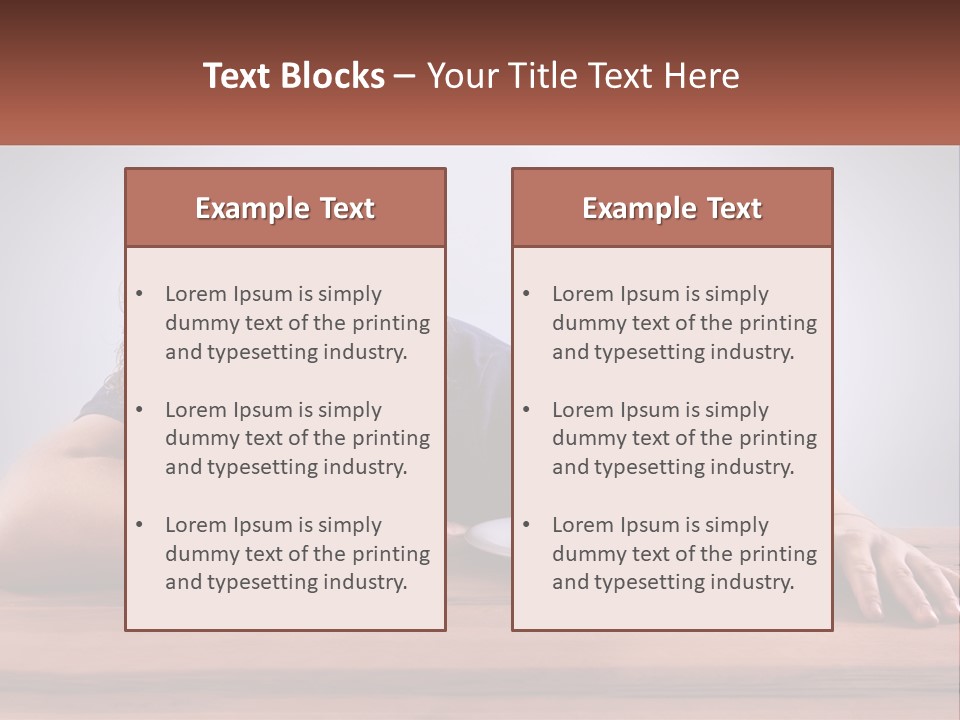 Text Blocks – Your Title Text Here

Example Text

• Lorem Ipsum is simply dummy text of the printing and typesetting industry.
• Lorem Ipsum is simply dummy text of the printing and typesetting industry.
• Lorem Ipsum is simply dummy text of the printing and typesetting industry.

Example Text

• Lorem Ipsum is simply dummy text of the printing and typesetting industry.
• Lorem Ipsum is simply dummy text of the printing and typesetting industry.
• Lorem Ipsum is simply dummy text of the printing and typesetting industry.